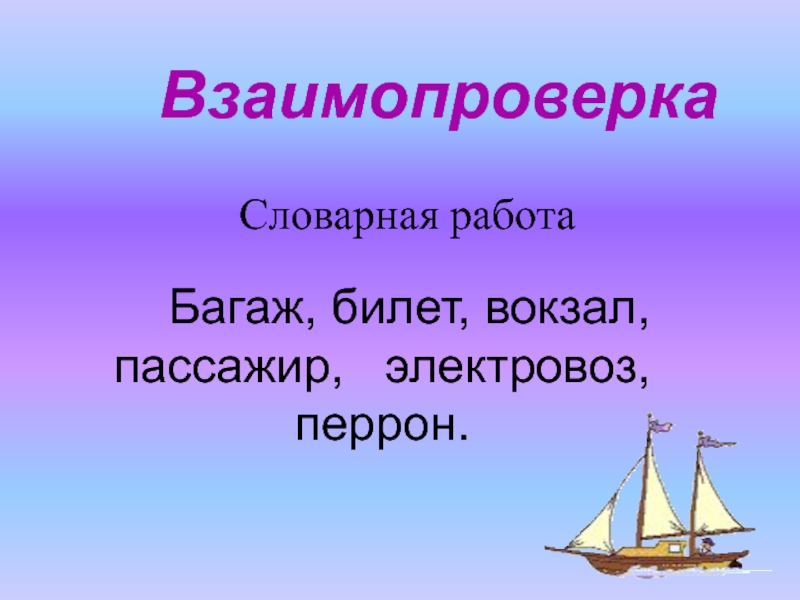 Взаимопроверка

Словарная работа

Багаж, билет, вокзал, пассажир, электровоз, перрон.